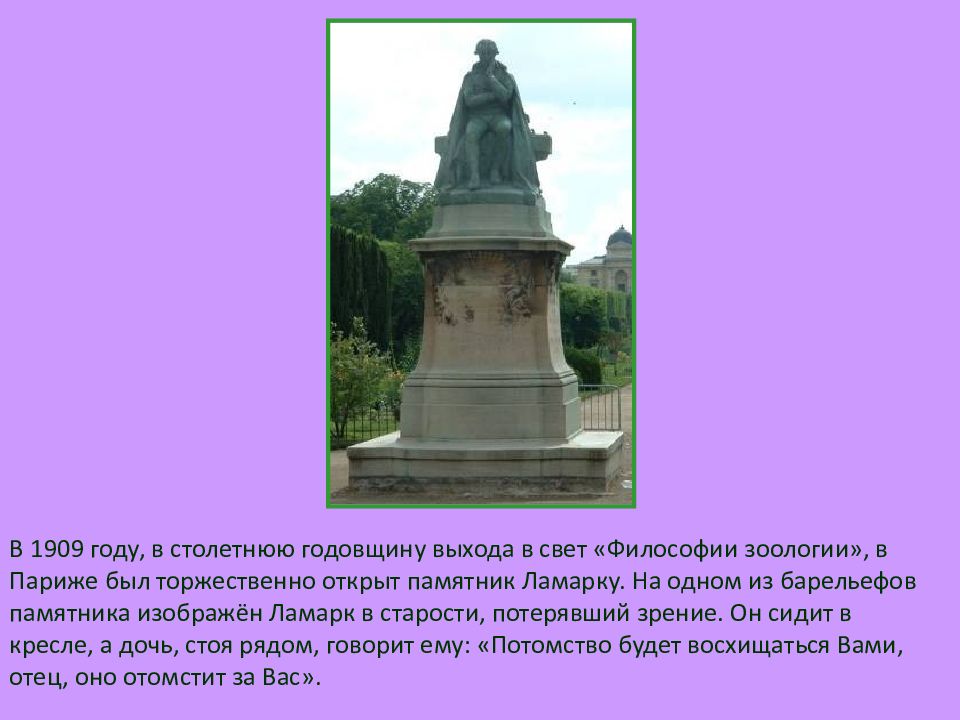 В 1909 году, в столетнюю годовщину выхода в свет «Философии зоологии», в Париже был торжественно открыт памятник Ламарку. На одном из барельефов памятника изображён Ламарк в старости, потерявший зрение. Он сидит в кресле, а дочь, стоя рядом, говорит ему: «Потомство будет восхищаться Вами, отец, оно отомстит за Вас».